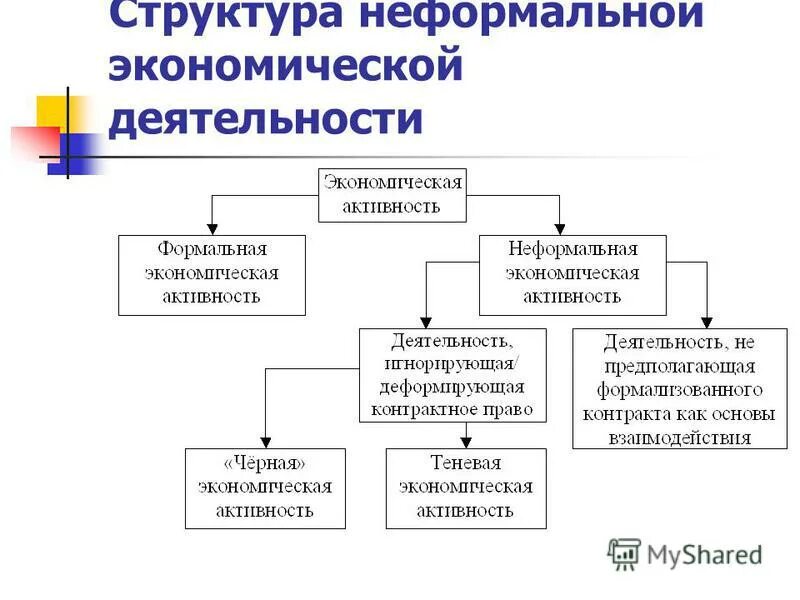 Структура неформальной экономической деятельности

Экономическая активность

Формальная экономическая активность

Неформальная экономическая активность

Деятельность, игнорирующая/ деформирующая контрактное право

Деятельность, не предполагающая формализованного контракта как основы взаимодействия

«Чёрная» экономическая активность

Теневая экономическая активность

MyShared